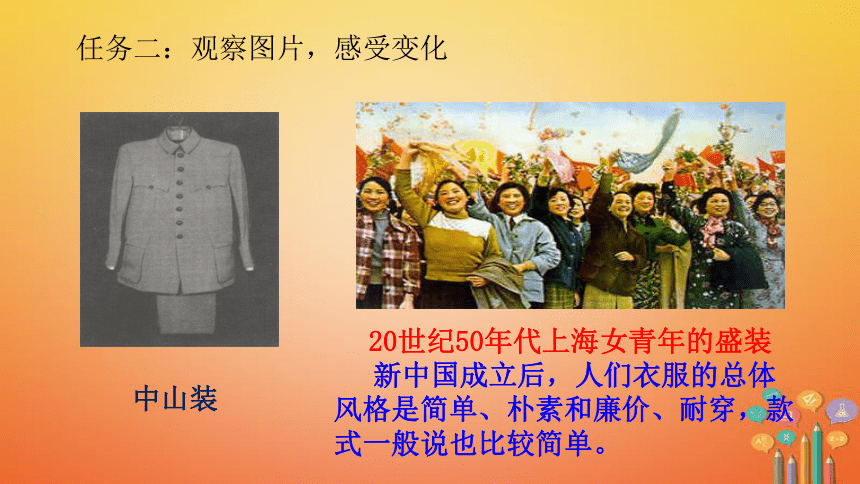 任务二：观察图片，感受变化

中山装

20世纪50年代上海女青年的盛装

新中国成立后，人们衣服的总体风格是简单、朴素和廉价、耐穿，款式一般说也比较简单。